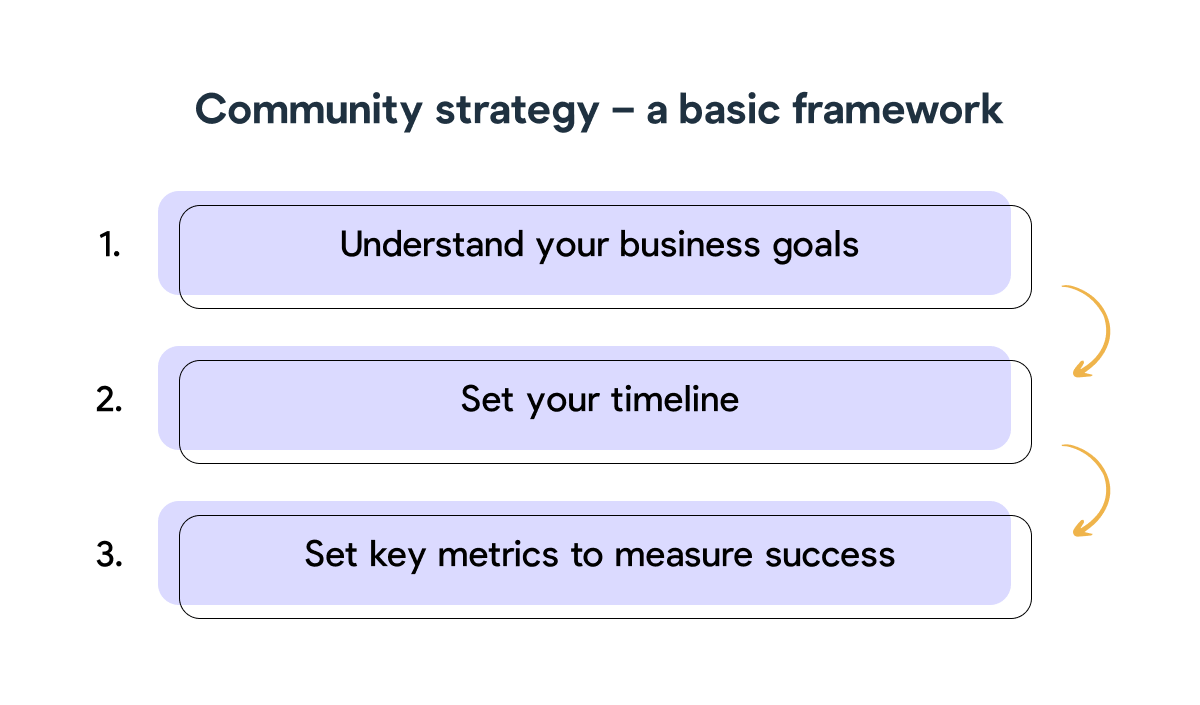 Community strategy – a basic framework

1. Understand your business goals

2. Set your timeline

3. Set key metrics to measure success